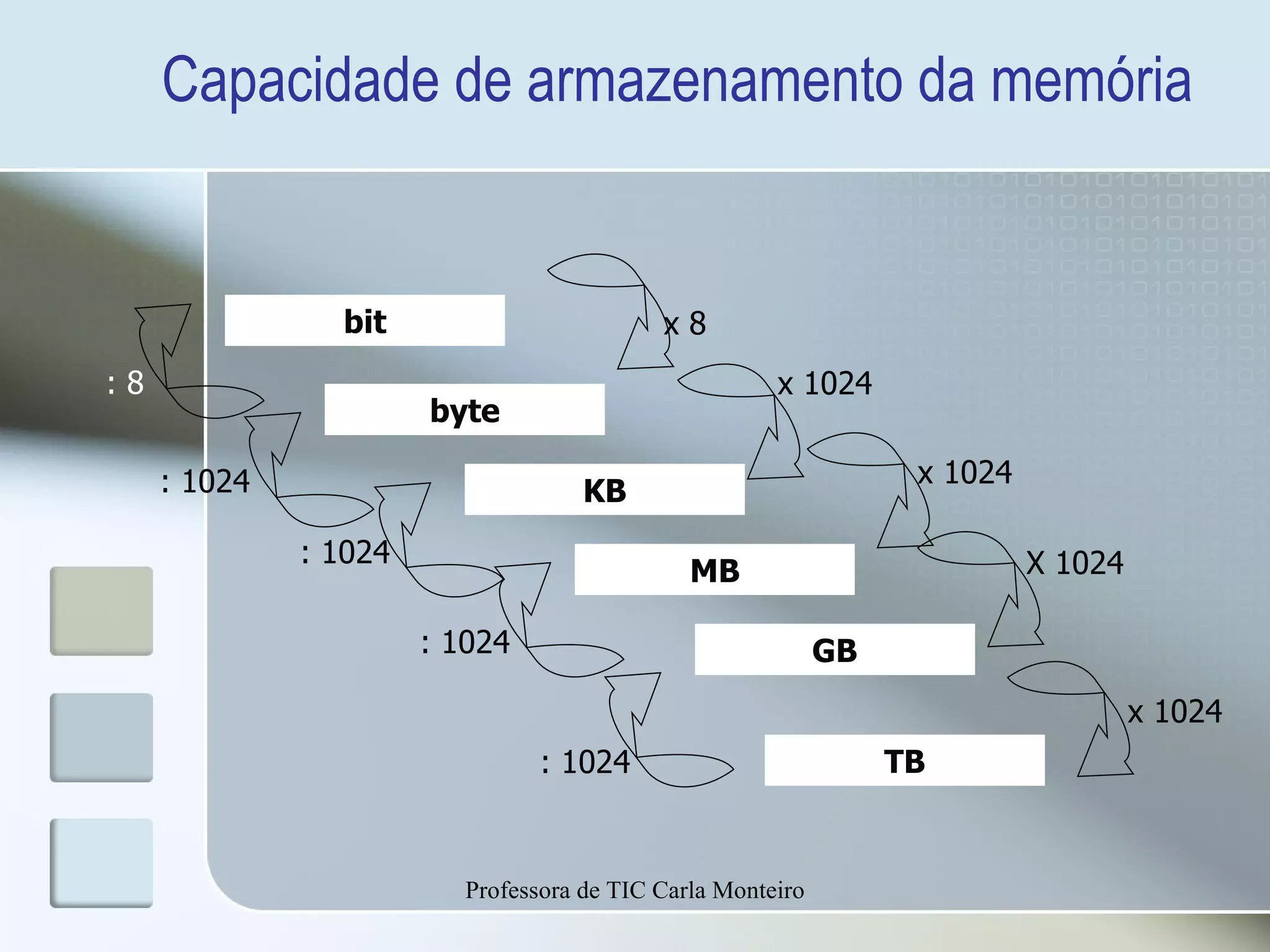 Capacidade de armazenamento da memória

bit

x 8

: 8

byte

x 1024

: 1024

KB

x 1024

: 1024

MB

X 1024

: 1024

GB

x 1024

: 1024

TB

Professora de TIC Carla Monteiro